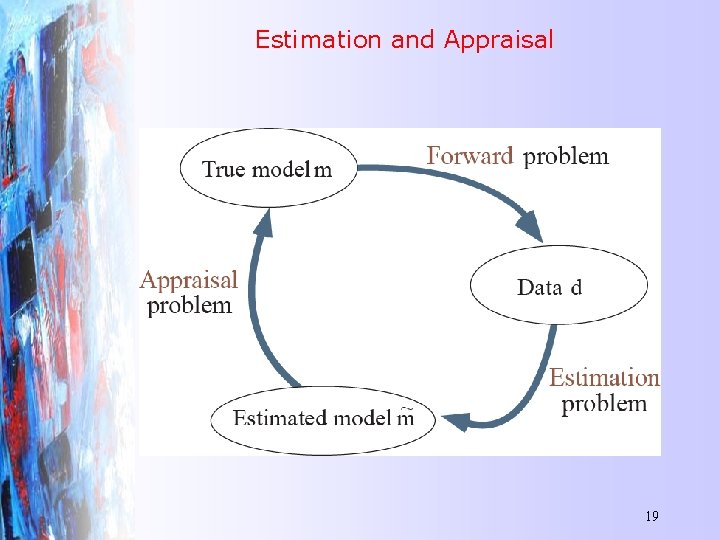 Estimation and Appraisal

True model m

Forward problem

Data d

Estimation problem

Estimated model $\tilde{m}$

Appraisal problem

19